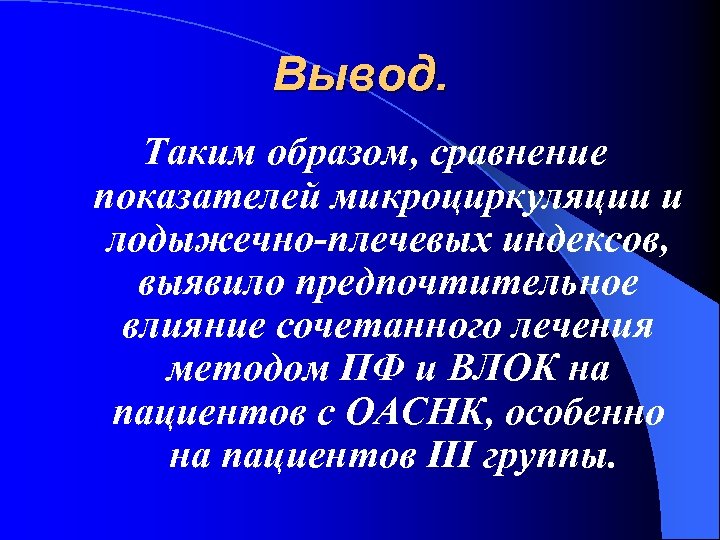 Вывод.

Таким образом, сравнение показателей микроциркуляции и лодыжечно-плечевых индексов, выявило предпочтительное влияние сочетанного лечения методом ПФ и ВЛОК на пациентов с ОАСНК, особенно на пациентов III группы.